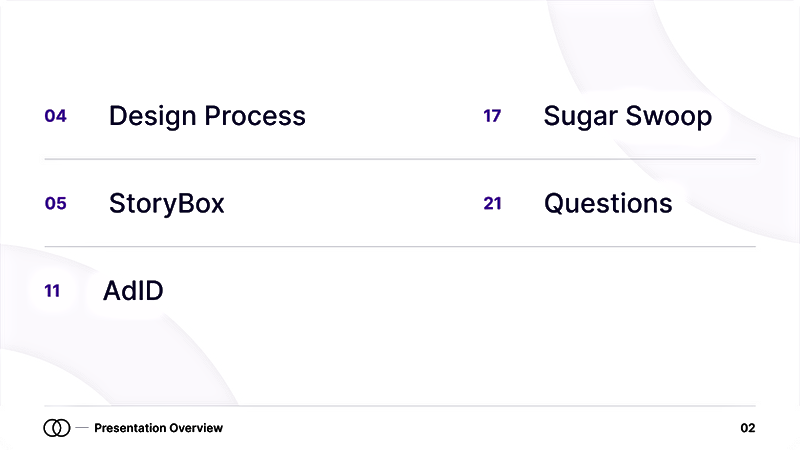 04 Design Process

05 StoryBox

11 AdID

17 Sugar Swoop

21 Questions

Presentation Overview

02